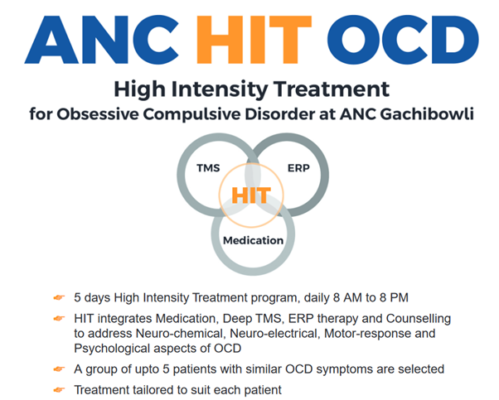 ANC HIT OCD

High Intensity Treatment
for Obsessive Compulsive Disorder at ANC Gachibowli

TMS
ERP
HIT
Medication

5 days High Intensity Treatment program, daily 8 AM to 8 PM

HIT integrates Medication, Deep TMS, ERP therapy and Counselling to address Neuro-chemical, Neuro-electrical, Motor-response and Psychological aspects of OCD

A group of upto 5 patients with similar OCD symptoms are selected

Treatment tailored to suit each patient